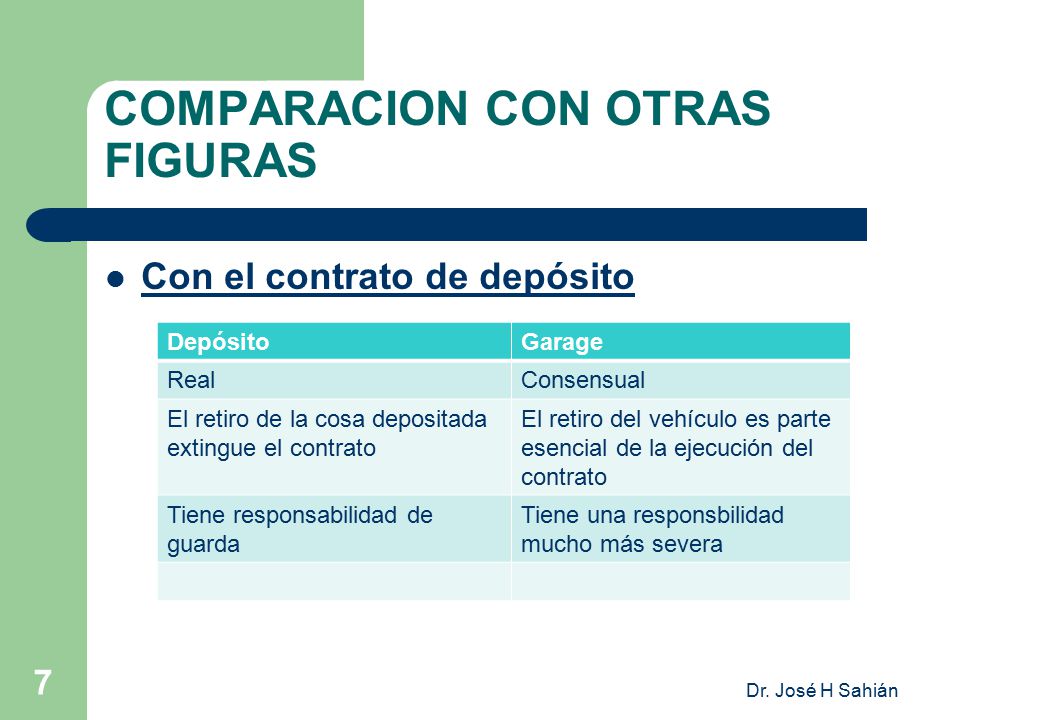 COMPARACION CON OTRAS FIGURAS

Con el contrato de depósito

| Depósito | Garage |
|---|---|
| Real | Consensual |
| El retiro de la cosa depositada extingue el contrato | El retiro del vehículo es parte esencial de la ejecución del contrato |
| Tiene responsabilidad de guarda | Tiene una responsbilidad mucho más severa |
| | |

7

Dr. José H Sahián